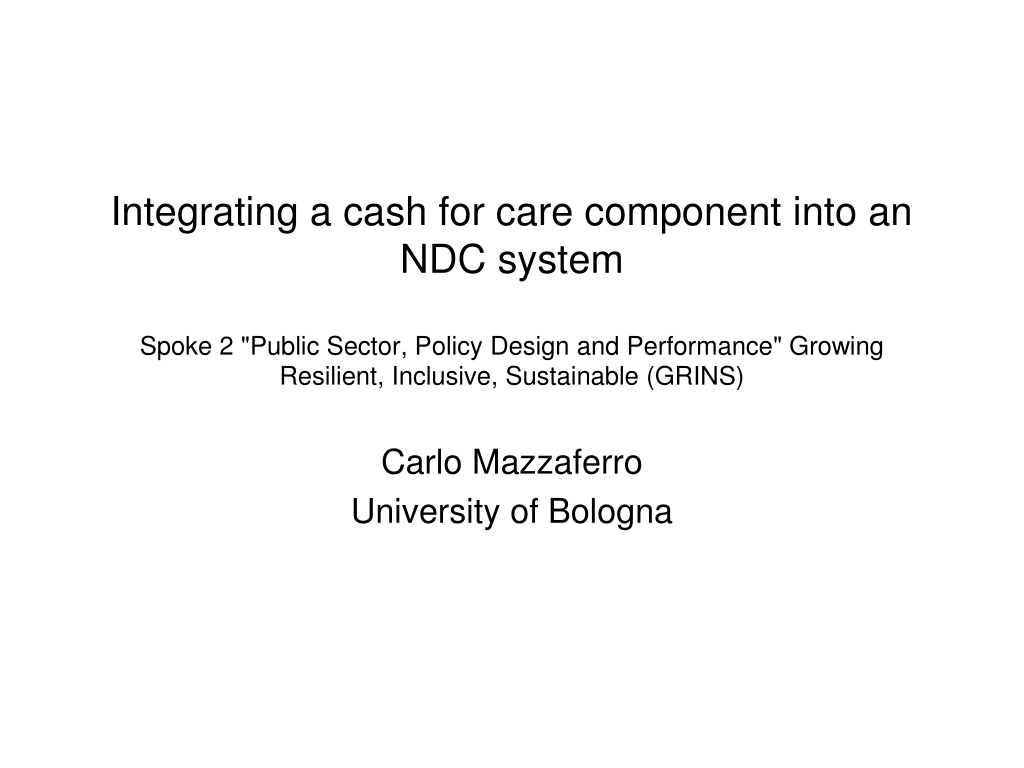 Integrating a cash for care component into an NDC system

Spoke 2 "Public Sector, Policy Design and Performance" Growing Resilient, Inclusive, Sustainable (GRINS)

Carlo Mazzaferro
University of Bologna